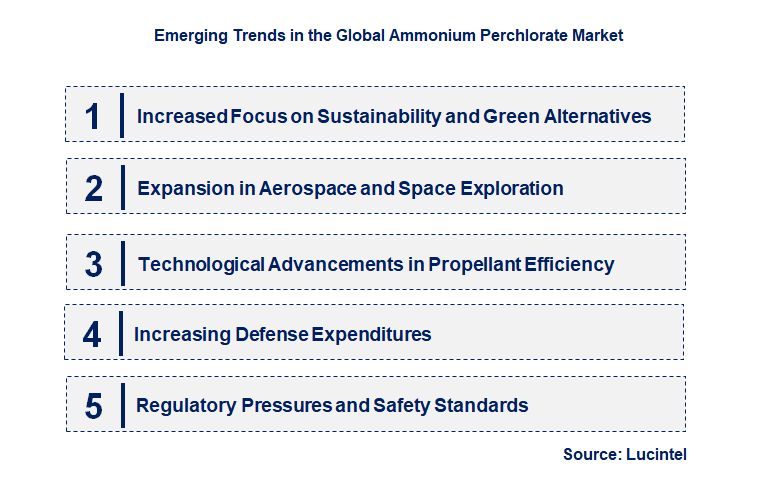 Emerging Trends in the Global Ammonium Perchlorate Market

1 Increased Focus on Sustainability and Green Alternatives

2 Expansion in Aerospace and Space Exploration

3 Technological Advancements in Propellant Efficiency

4 Increasing Defense Expenditures

5 Regulatory Pressures and Safety Standards

Source: Lucintel